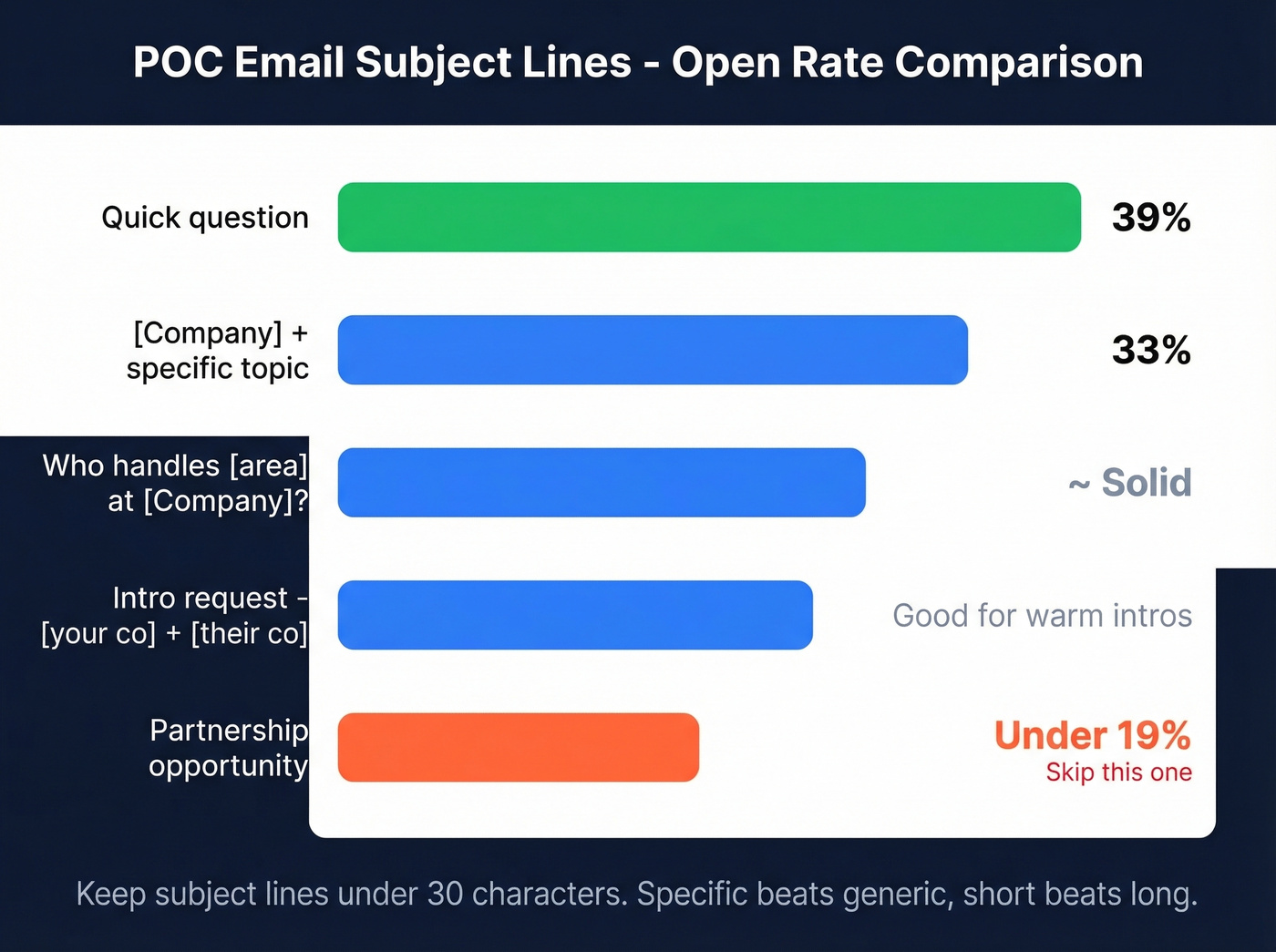 POC Email Subject Lines - Open Rate Comparison

Quick question

39%

[Company] + specific topic

33%

Who handles [area] at [Company]?

~ Solid

Intro request - [your co] + [their co]

Good for warm intros

Partnership opportunity

Under 19%
Skip this one

Keep subject lines under 30 characters. Specific beats generic, short beats long.